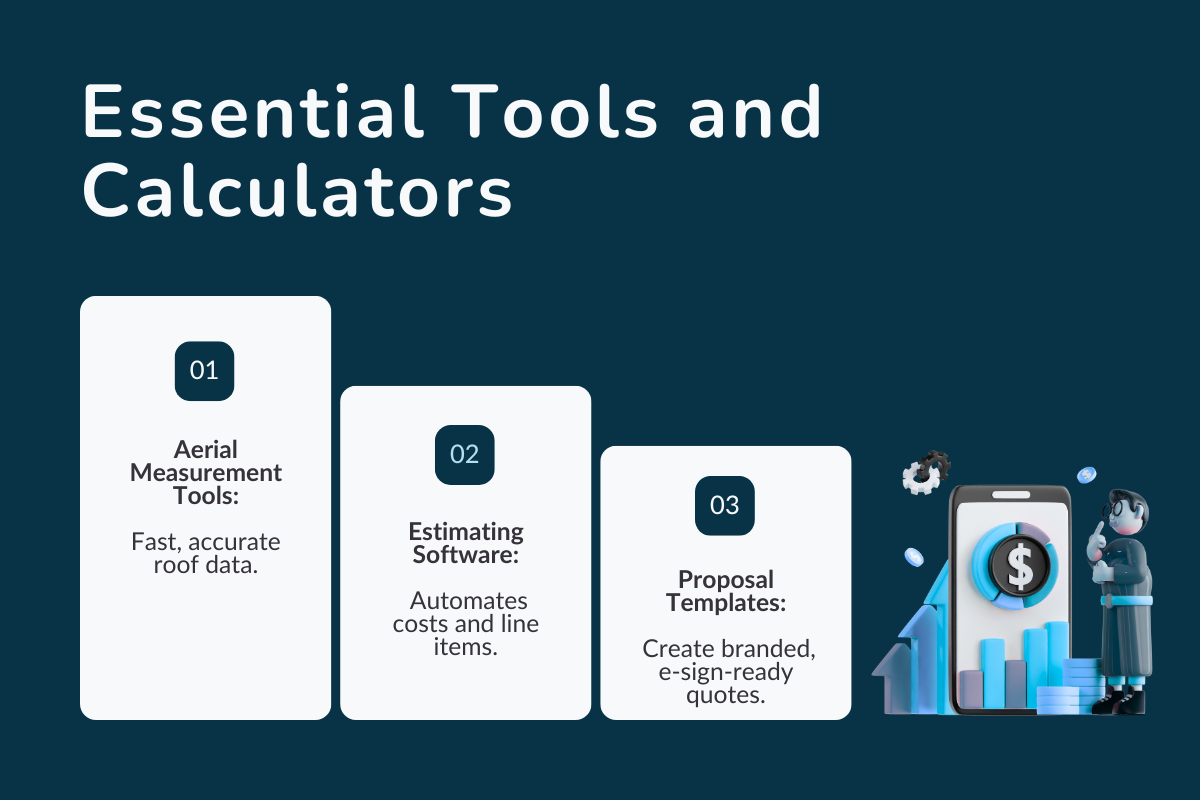 Essential Tools and Calculators

01

Aerial Measurement Tools:

Fast, accurate roof data.

02

Estimating Software:

Automates costs and line items.

03

Proposal Templates:

Create branded, e-sign-ready quotes.

$